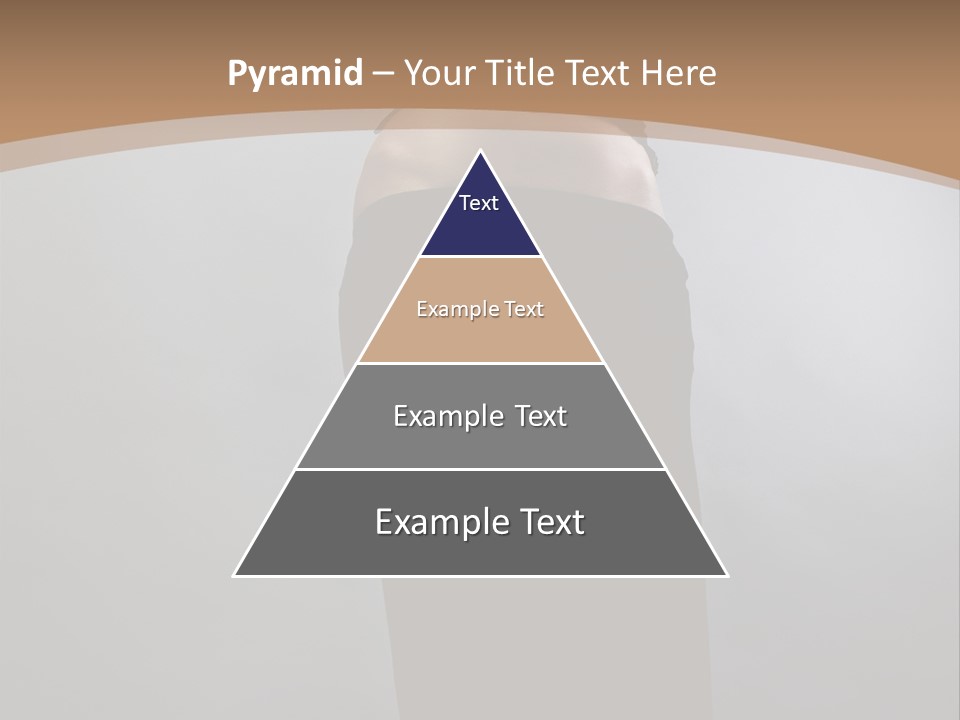 Pyramid – Your Title Text Here

Text

Example Text

Example Text

Example Text